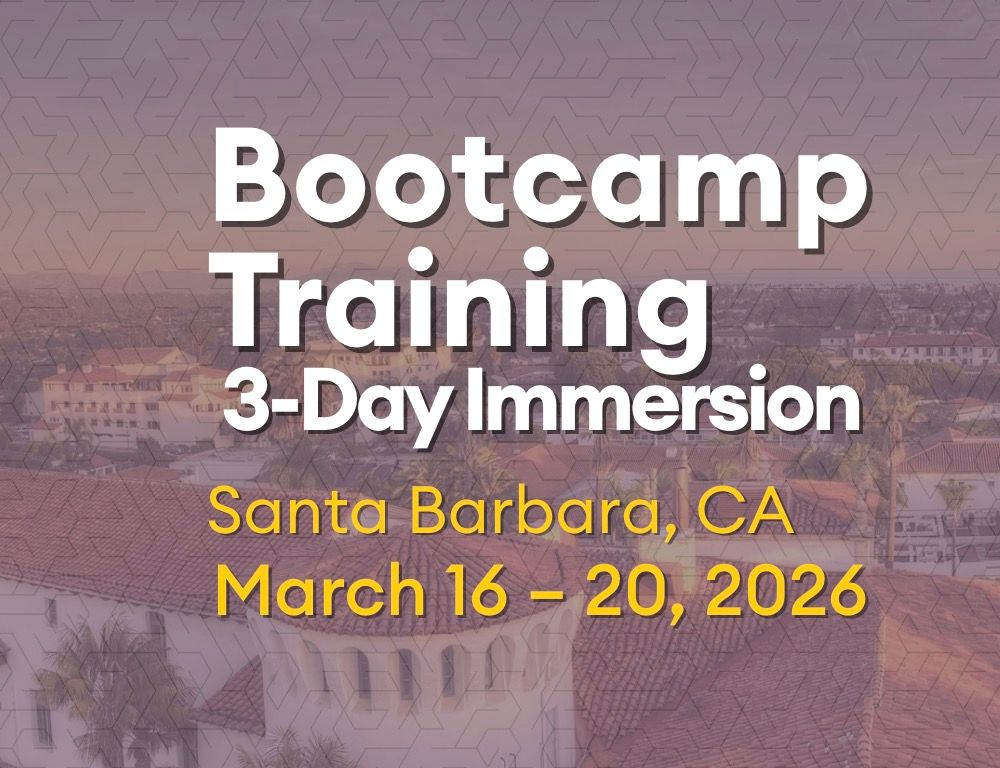 Bootcamp Training
3-Day Immersion

Santa Barbara, CA
March 16 – 20, 2026